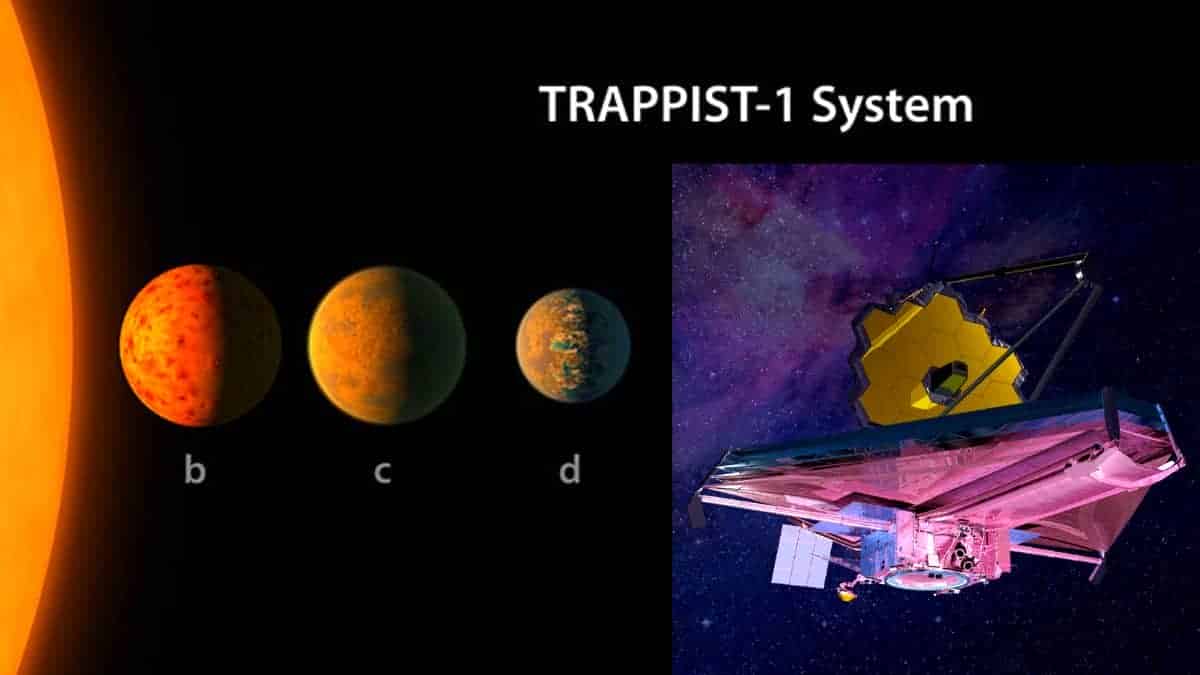 TRAPPIST-1 System

b

c

d